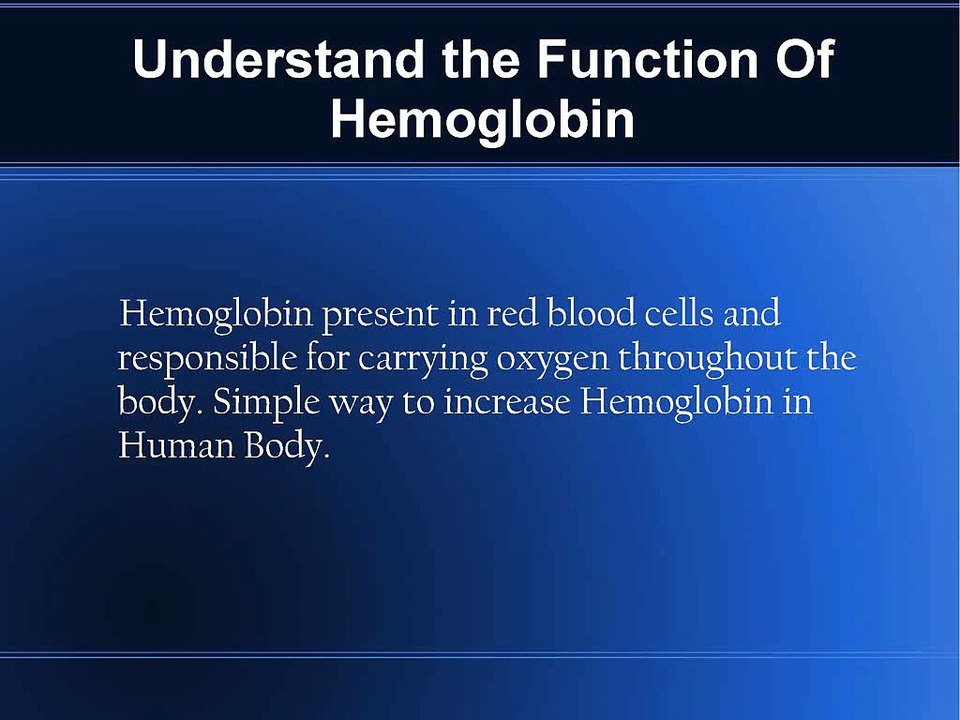 Understand the Function Of Hemoglobin

Hemoglobin present in red blood cells and responsible for carrying oxygen throughout the body. Simple way to increase Hemoglobin in Human Body.